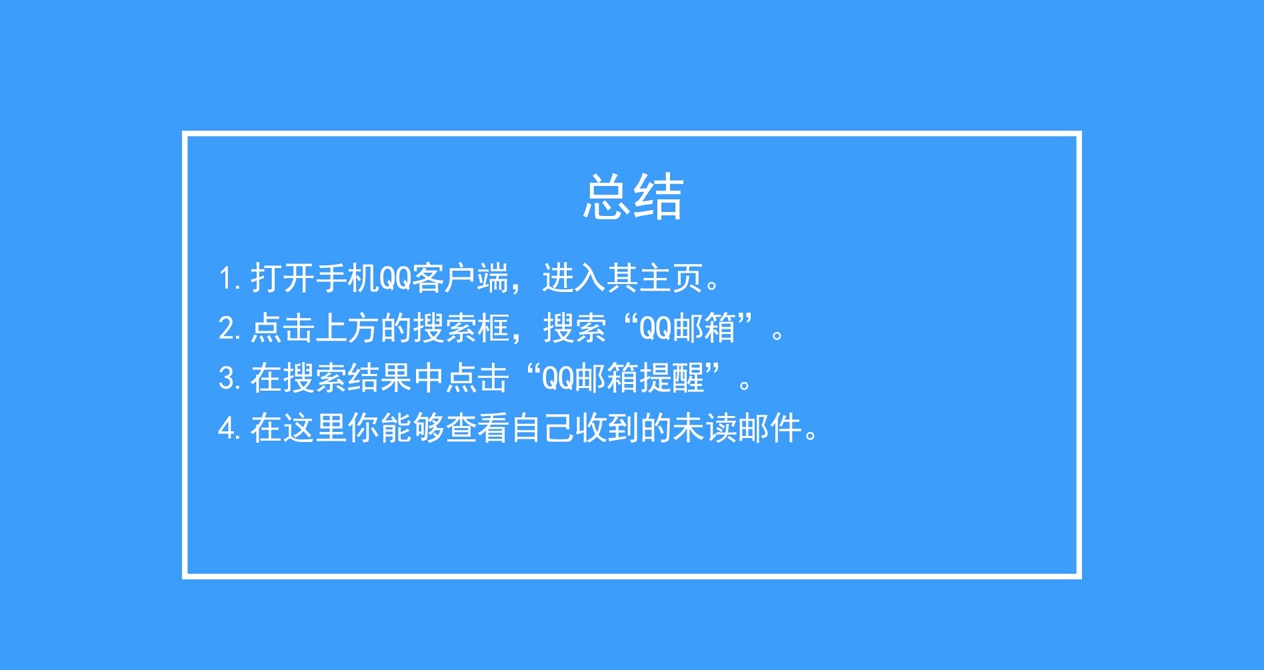 总结

1. 打开手机QQ客户端，进入其主页。

2. 点击上方的搜索框，搜索“QQ邮箱”。

3. 在搜索结果中点击“QQ邮箱提醒”。

4. 在这里你能够查看自己收到的未读邮件。